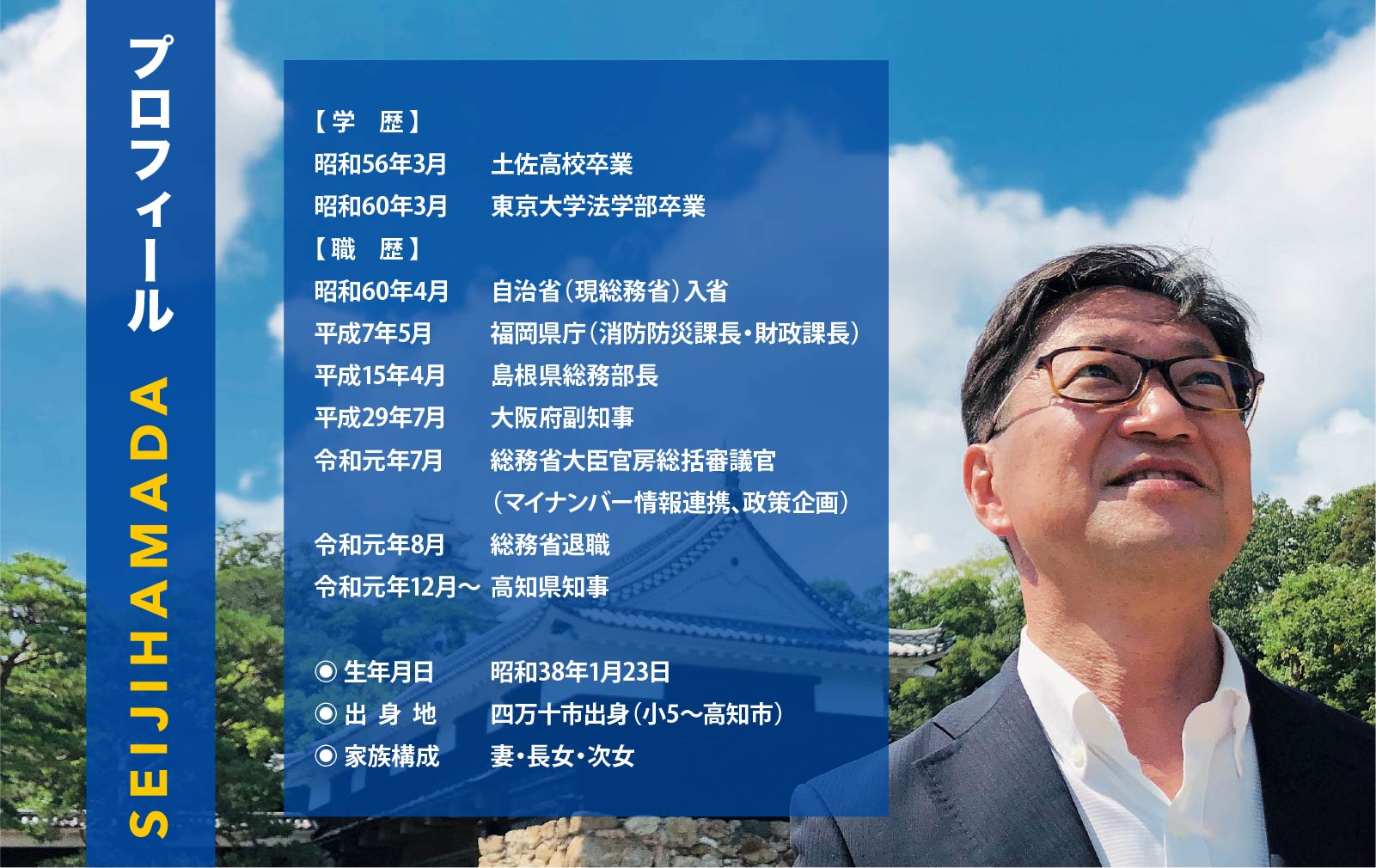 プロフィール

SEIJIHAMADA

【学　歴】
昭和56年3月　土佐高校卒業
昭和60年3月　東京大学法学部卒業
【職　歴】
昭和60年4月　自治省（現総務省）入省
平成7年5月　福岡県庁（消防防災課長・財政課長）
平成15年4月　島根県総務部長
平成29年7月　大阪府副知事
令和元年7月　総務省大臣官房総括審議官
（マイナンバー情報連携、政策企画）
令和元年8月　総務省退職
令和元年12月～　高知県知事

◉ 生年月日　昭和38年1月23日
◉ 出 身 地　四万十市出身（小5～高知市）
◉ 家族構成　妻・長女・次女